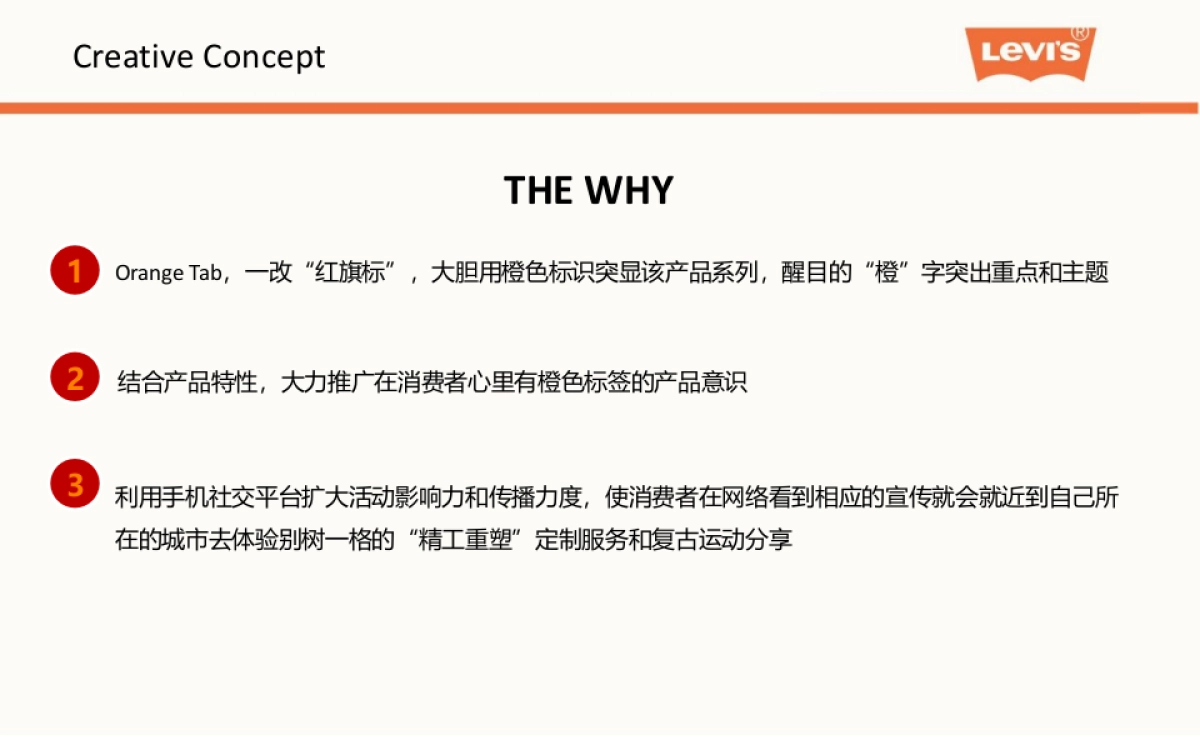 Creative Concept

LEVI'S®

THE WHY

1 Orange Tab，一改“红旗标”，大胆用橙色标识突显该产品系列，醒目的“橙”字突出重点和主题

2 结合产品特性，大力推广在消费者心里有橙色标签的产品意识

3 利用手机社交平台扩大活动影响力和传播力度，使消费者在网络看到相应的宣传就会就近到自己所在的城市去体验别树一格的“精工重塑”定制服务和复古运动分享